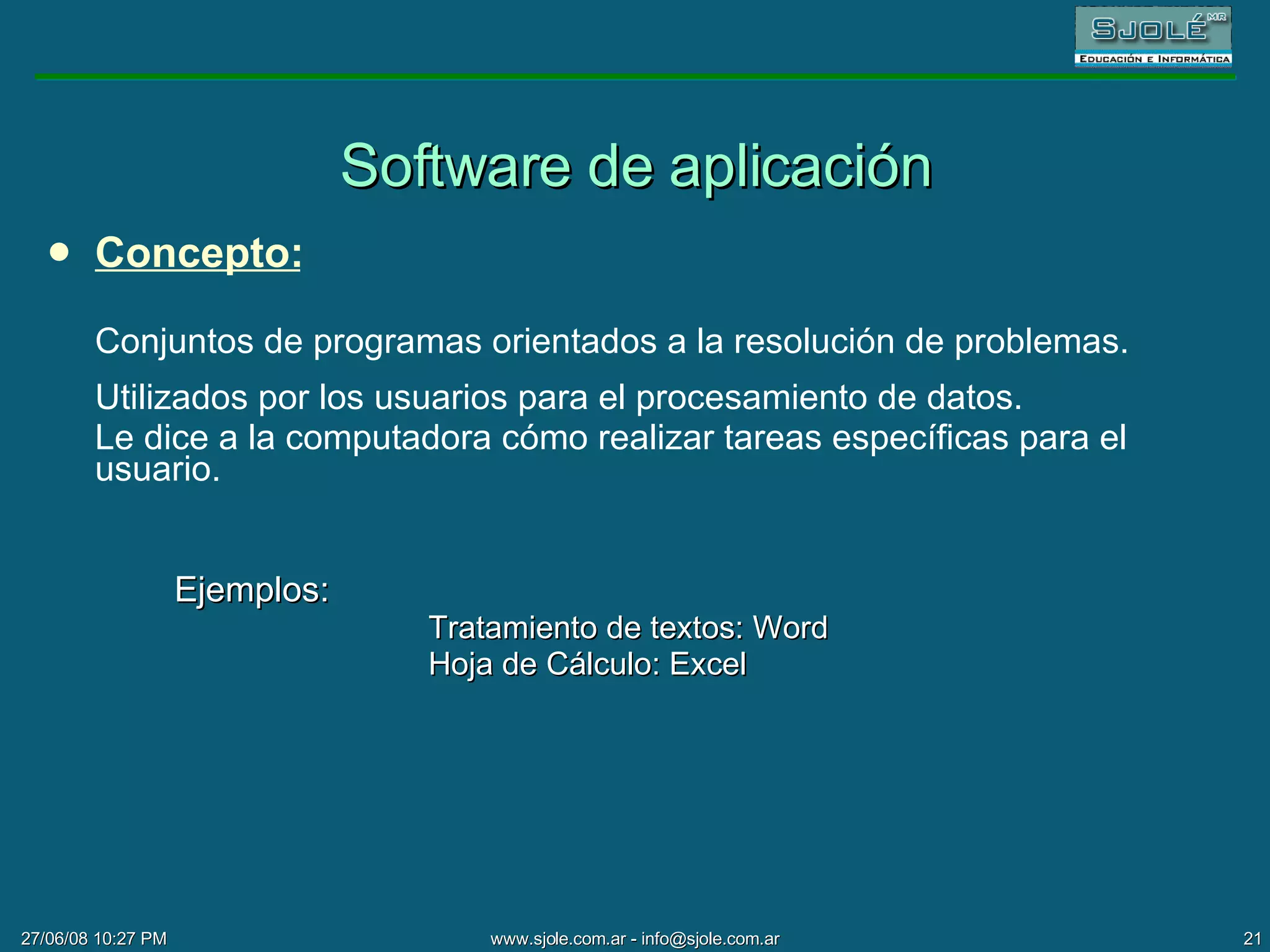 SJOLÉ MR
EDUCACIÓN E INFORMÁTICA

Software de aplicación

• Concepto:

Conjuntos de programas orientados a la resolución de problemas.

Utilizados por los usuarios para el procesamiento de datos.
Le dice a la computadora cómo realizar tareas específicas para el usuario.

Ejemplos:
Tratamiento de textos: Word
Hoja de Cálculo: Excel

27/06/08 10:27 PM
www.sjole.com.ar - info@sjole.com.ar
21